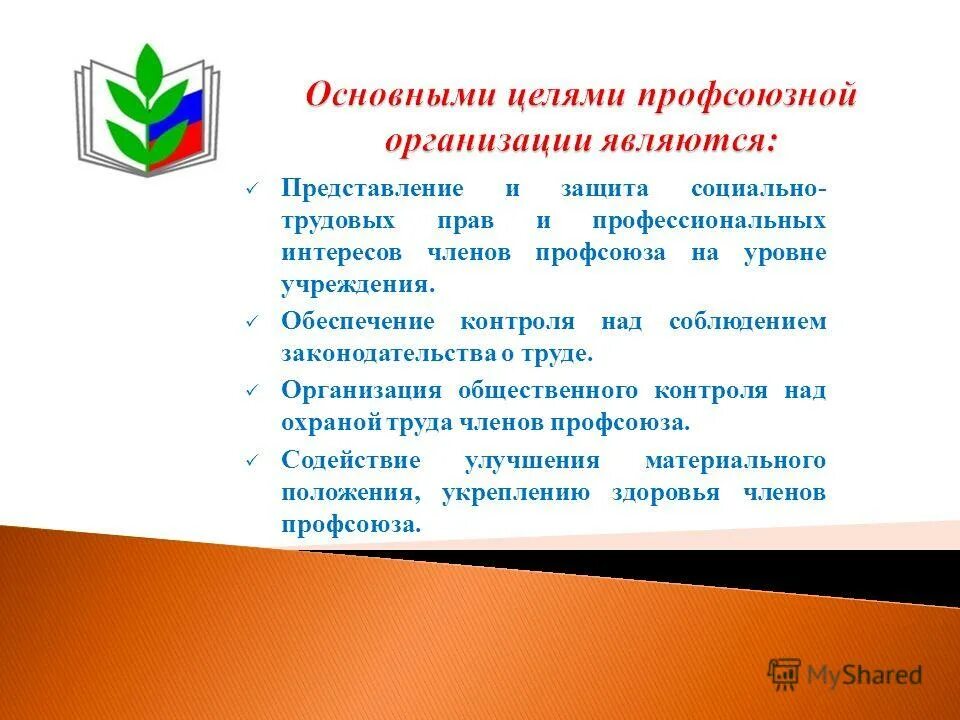 Основными целями профсоюзной организации являются:

✓ Представление и защита социально-трудовых прав и профессиональных интересов членов профсоюза на уровне учреждения.

✓ Обеспечение контроля над соблюдением законодательства о труде.

✓ Организация общественного контроля над охраной труда членов профсоюза.

✓ Содействие улучшения материального положения, укреплению здоровья членов профсоюза.

MyShared